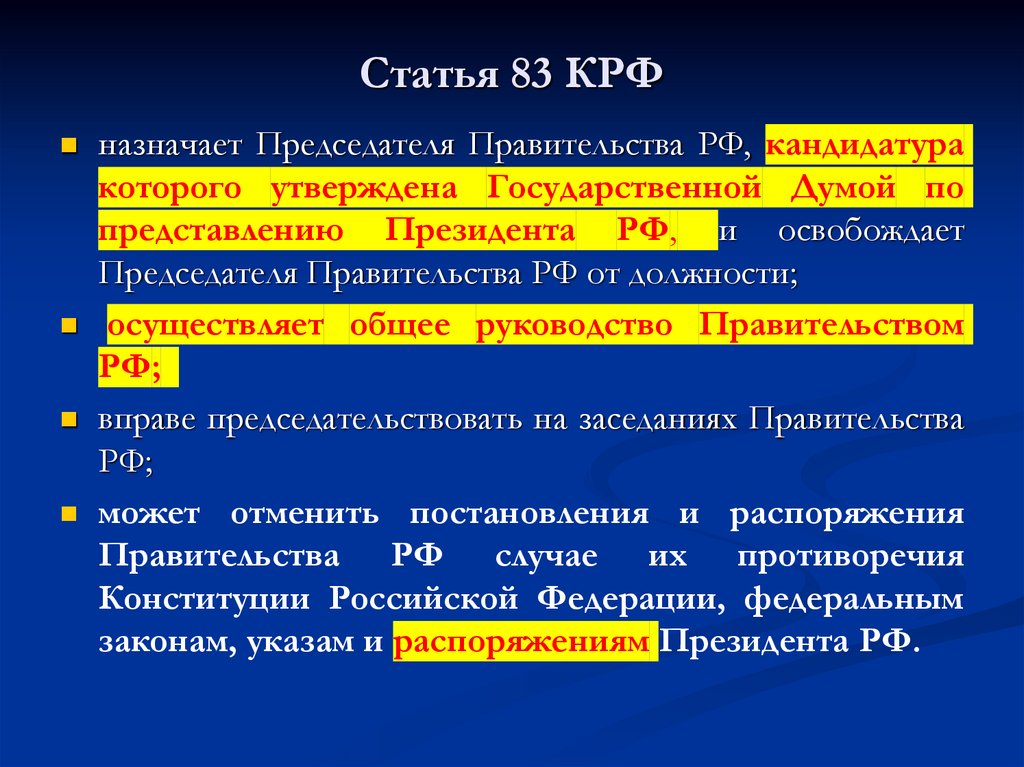 Статья 83 КРФ

назначает Председателя Правительства РФ, кандидатура которого утверждена Государственной Думой по представлению Президента РФ, и освобождает Председателя Правительства РФ от должности;

осуществляет общее руководство Правительством РФ;

вправе председательствовать на заседаниях Правительства РФ;

может отменить постановления и распоряжения Правительства РФ случае их противоречия Конституции Российской Федерации, федеральным законам, указам и распоряжениям Президента РФ.